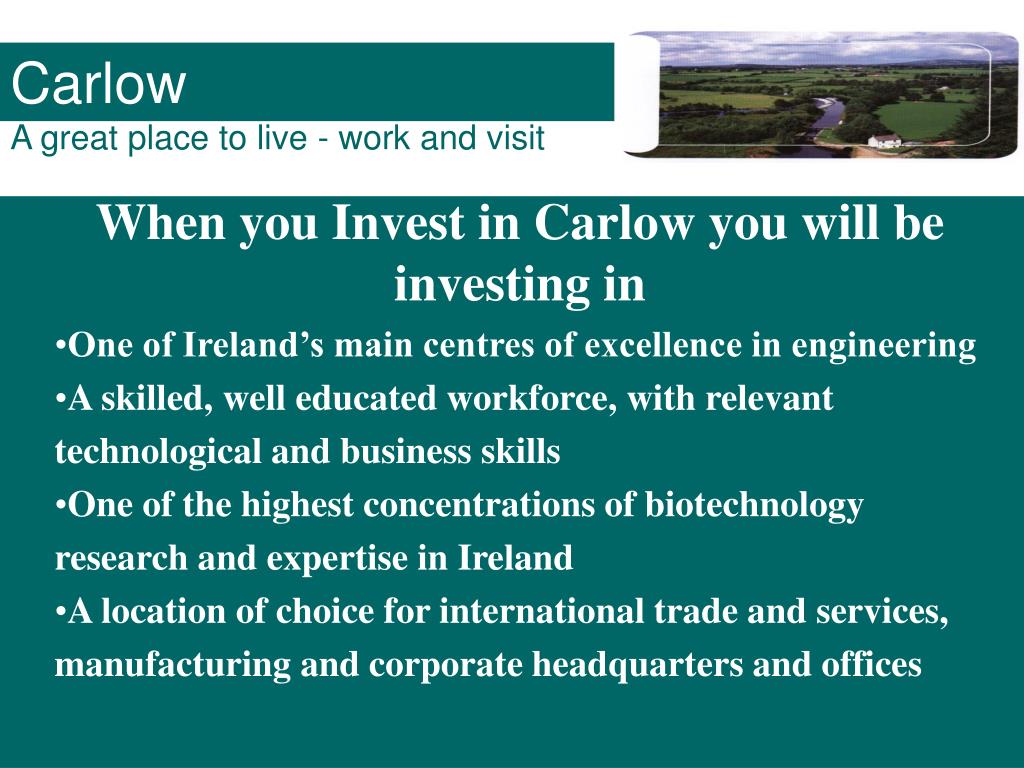 Carlow
A great place to live - work and visit

When you Invest in Carlow you will be investing in

•One of Ireland’s main centres of excellence in engineering

•A skilled, well educated workforce, with relevant technological and business skills

•One of the highest concentrations of biotechnology research and expertise in Ireland

•A location of choice for international trade and services, manufacturing and corporate headquarters and offices